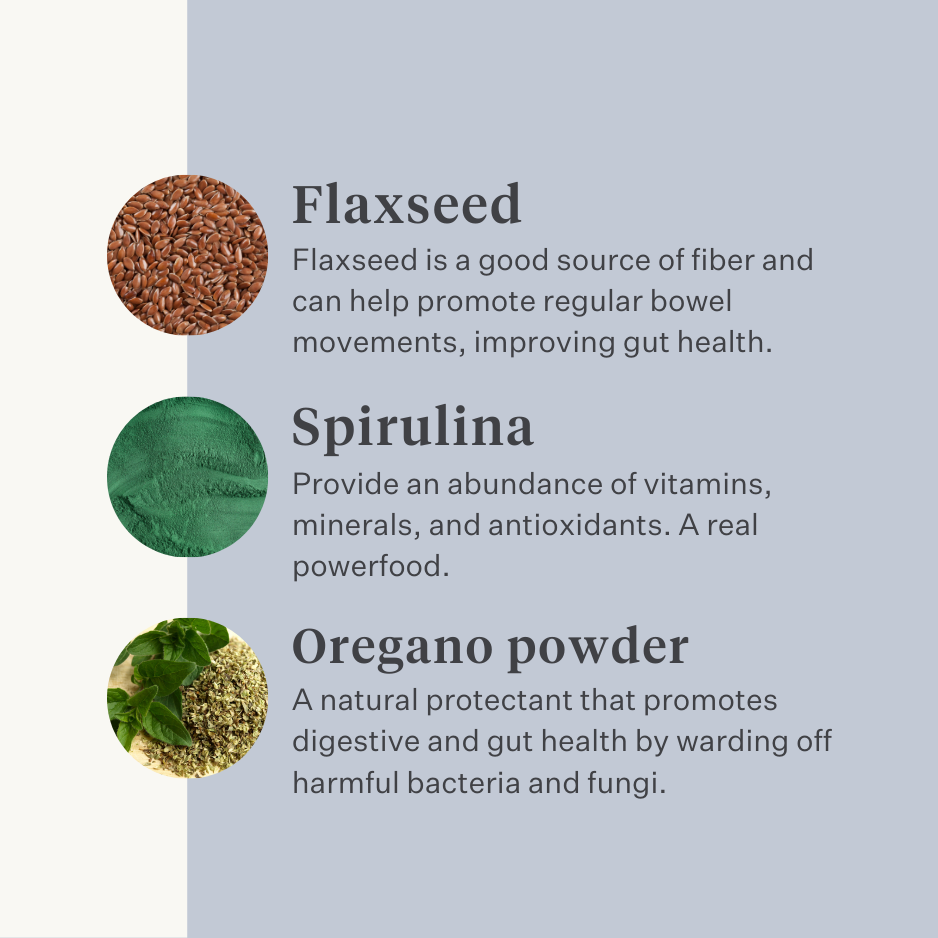 Flaxseed
Flaxseed is a good source of fiber and can help promote regular bowel movements, improving gut health.

Spirulina
Provide an abundance of vitamins, minerals, and antioxidants. A real powerfood.

Oregano powder
A natural protectant that promotes digestive and gut health by warding off harmful bacteria and fungi.